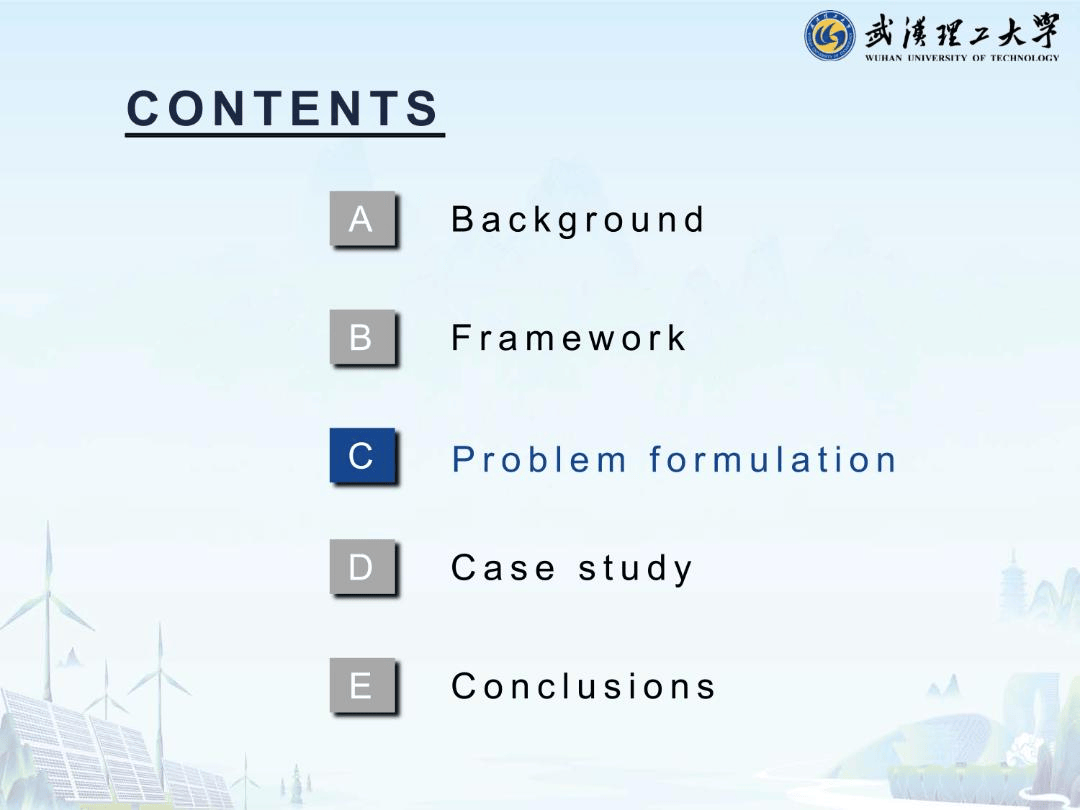 武漢理工大學
WUHAN UNIVERSITY OF TECHNOLOGY

CONTENTS

A Background

B Framework

C Problem formulation

D Case study

E Conclusions